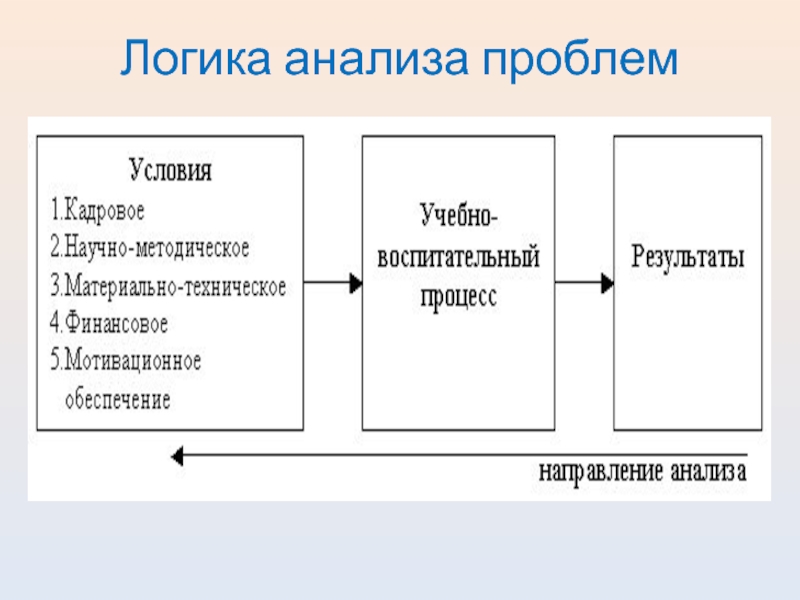 Логика анализа проблем

Условия
1.Кадровое
2.Научно-методическое
3.Материально-техническое
4.Финансовое
5.Мотивационное обеспечение

Учебно-воспитательный процесс

Результаты

направление анализа